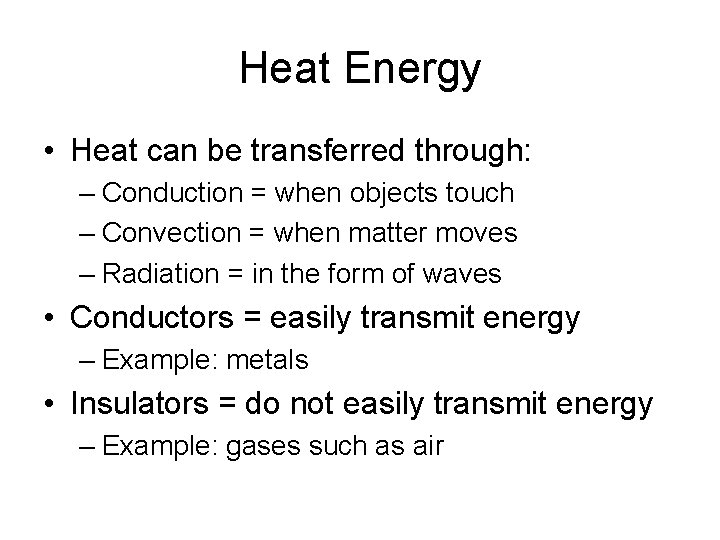 Heat Energy

• Heat can be transferred through:
– Conduction = when objects touch
– Convection = when matter moves
– Radiation = in the form of waves
• Conductors = easily transmit energy
– Example: metals
• Insulators = do not easily transmit energy
– Example: gases such as air